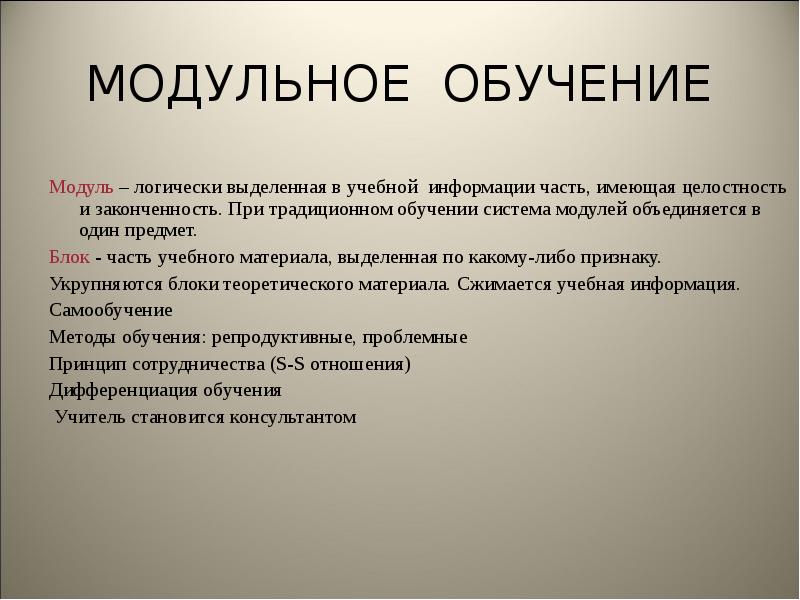 МОДУЛЬНОЕ ОБУЧЕНИЕ

Модуль – логически выделенная в учебной информации часть, имеющая целостность и законченность. При традиционном обучении система модулей объединяется в один предмет.

Блок - часть учебного материала, выделенная по какому-либо признаку.

Укрупняются блоки теоретического материала. Сжимается учебная информация.

Самообучение

Методы обучения: репродуктивные, проблемные

Принцип сотрудничества (S-S отношения)

Дифференциация обучения

Учитель становится консультантом